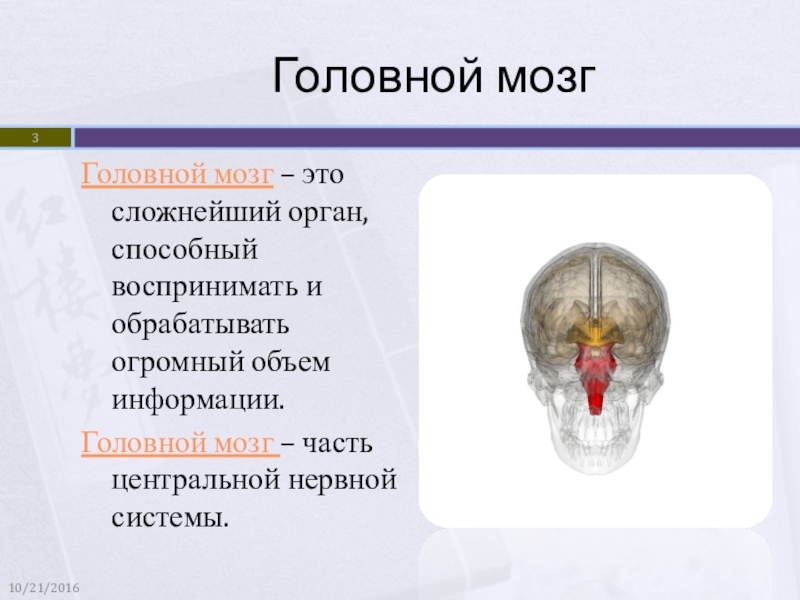 Головной мозг

3

Головной мозг – это сложнейший орган, способный воспринимать и обрабатывать огромный объем информации.

Головной мозг – часть центральной нервной системы.

10/21/2016